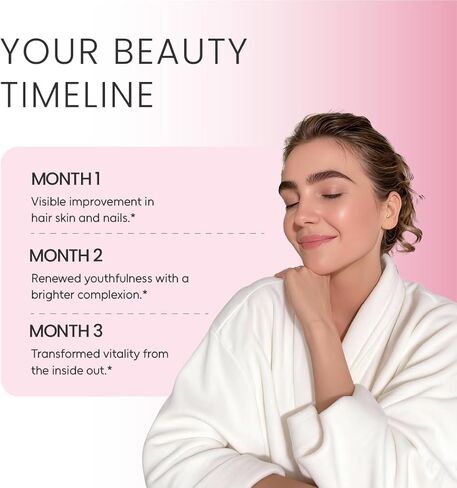 YOUR BEAUTY TIMELINE

MONTH 1
Visible improvement in hair skin and nails.*

MONTH 2
Renewed youthfulness with a brighter complexion.*

MONTH 3
Transformed vitality from the inside out.*